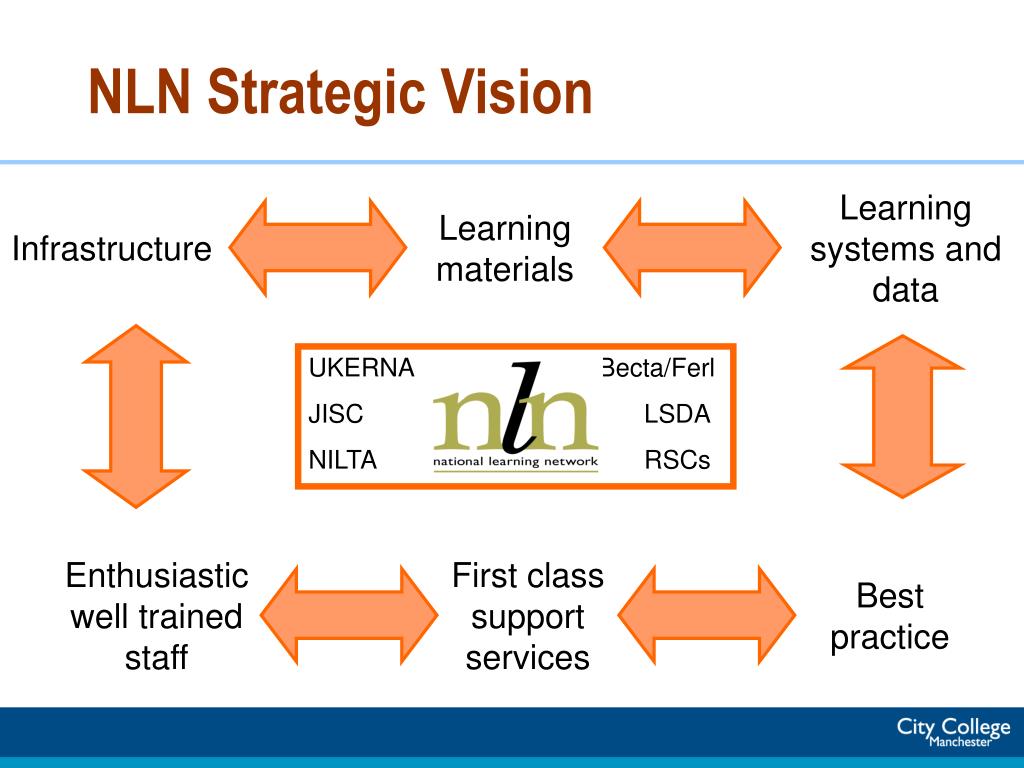 NLN Strategic Vision

Infrastructure

Learning materials

Learning systems and data

UKERNA

JISC

NILTA

nln

national learning network

Becta/Ferl

LSDA

RSCs

Enthusiastic well trained staff

First class support services

Best practice

City College Manchester